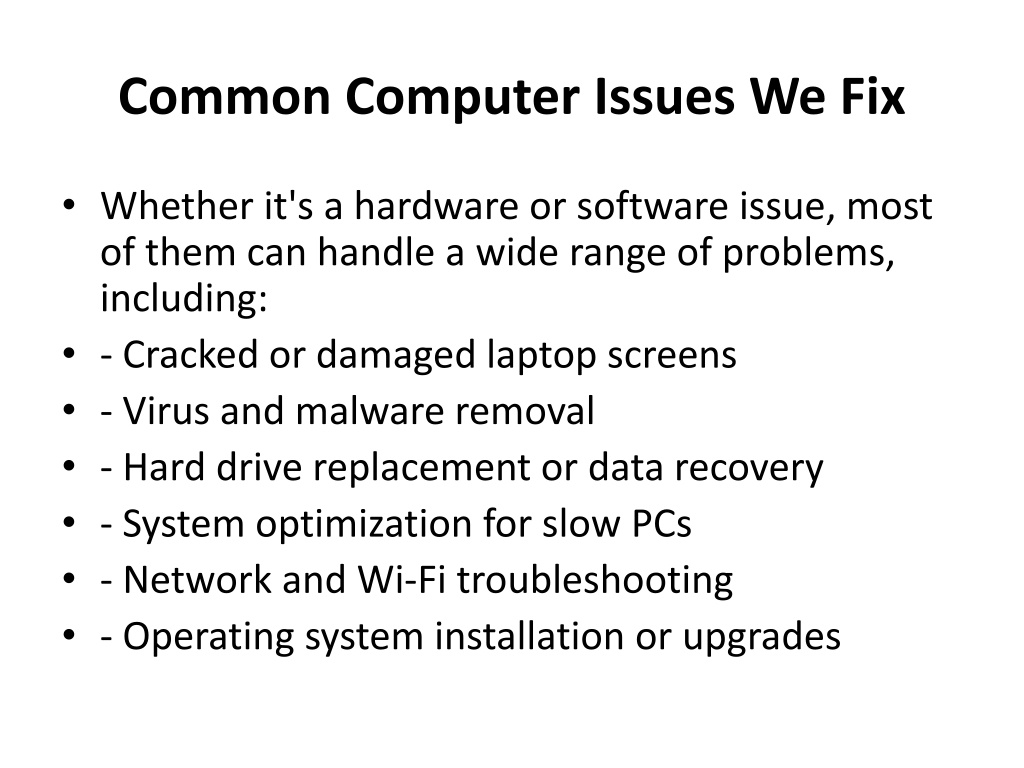 Common Computer Issues We Fix

• Whether it's a hardware or software issue, most of them can handle a wide range of problems, including:
• - Cracked or damaged laptop screens
• - Virus and malware removal
• - Hard drive replacement or data recovery
• - System optimization for slow PCs
• - Network and Wi-Fi troubleshooting
• - Operating system installation or upgrades